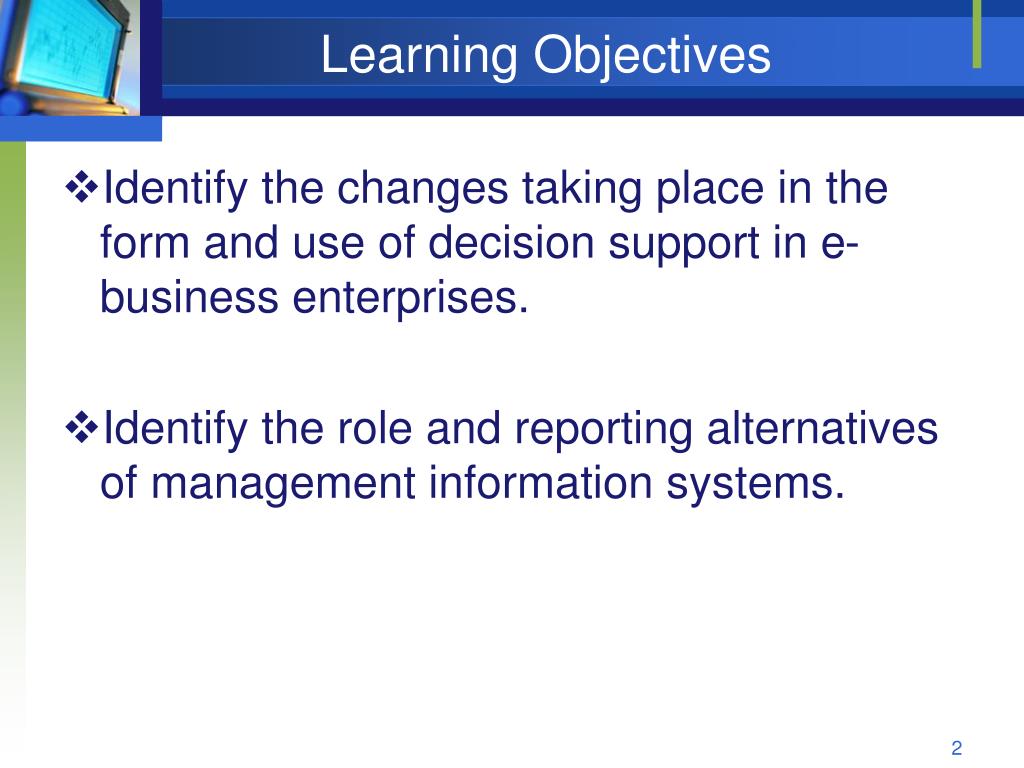 Learning Objectives

❖Identify the changes taking place in the form and use of decision support in e-business enterprises.

❖Identify the role and reporting alternatives of management information systems.

2